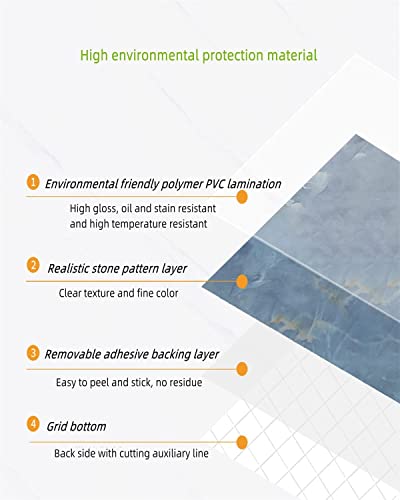 High environmental protection material

1 Environmental friendly polymer PVC lamination

High gloss, oil and stain resistant and high temperature resistant

2 Realistic stone pattern layer

Clear texture and fine color

3 Removable adhesive backing layer

Easy to peel and stick, no residue

4 Grid bottom

Back side with cutting auxiliary line